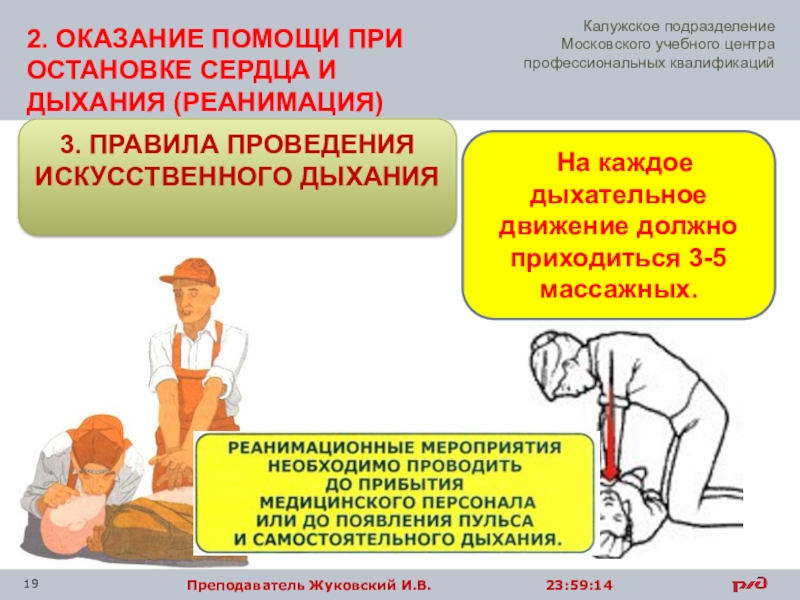 2. ОКАЗАНИЕ ПОМОЩИ ПРИ ОСТАНОВКЕ СЕРДЦА И ДЫХАНИЯ (РЕАНИМАЦИЯ)

Калужское подразделение Московского учебного центра профессиональных квалификаций

3. ПРАВИЛА ПРОВЕДЕНИЯ ИСКУССТВЕННОГО ДЫХАНИЯ

На каждое дыхательное движение должно приходиться 3-5 массажных.

РЕАНИМАЦИОННЫЕ МЕРОПРИЯТИЯ НЕОБХОДИМО ПРОВОДИТЬ ДО ПРИБЫТИЯ МЕДИЦИНСКОГО ПЕРСОНАЛА ИЛИ ДО ПОЯВЛЕНИЯ ПУЛЬСА И САМОСТОЯТЕЛЬНОГО ДЫХАНИЯ.

19

Преподаватель Жуковский И.В.

23:59:14

РЖД